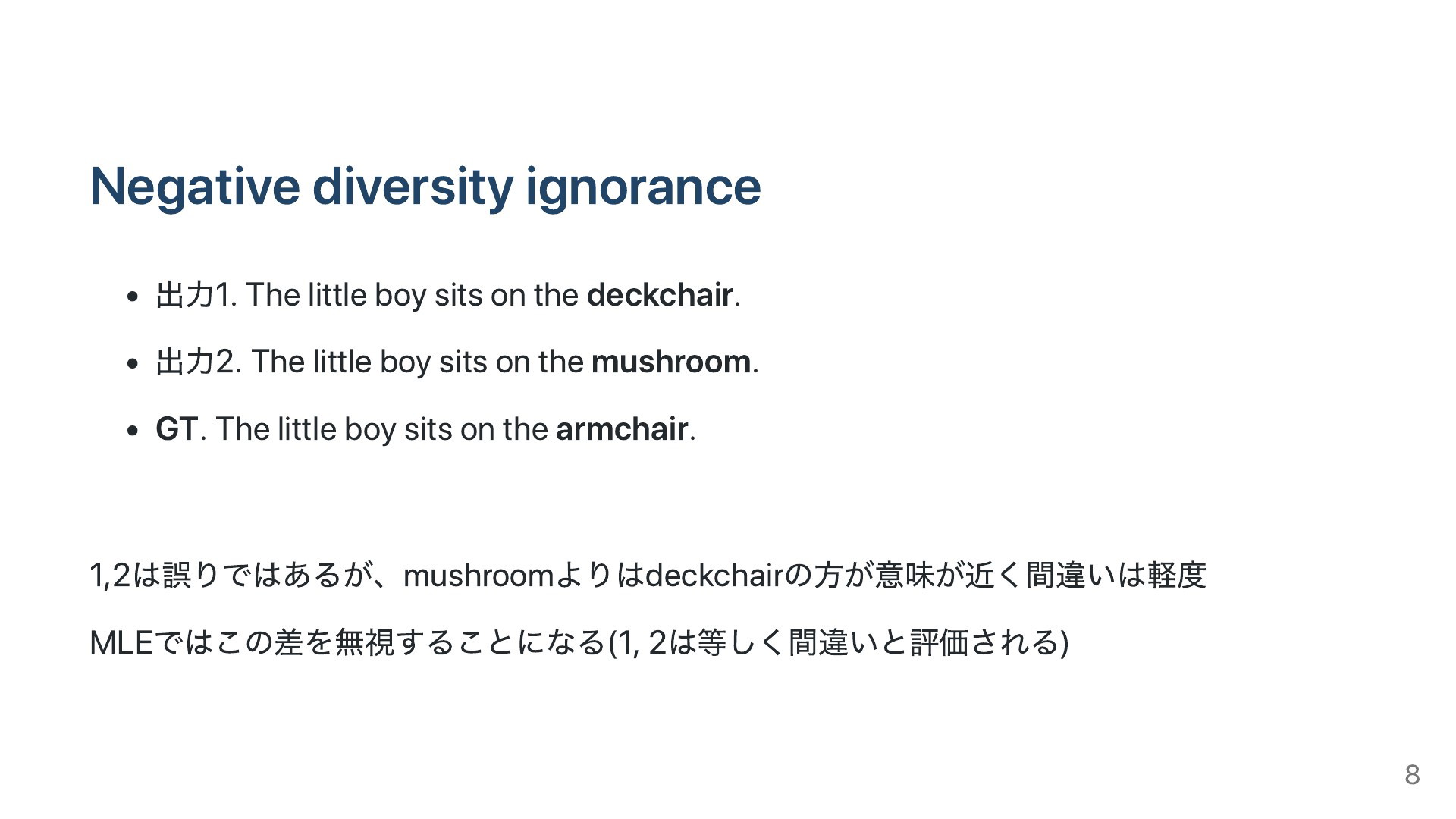 Negative diversity ignorance

- 出力1. The little boy sits on the deckchair.
- 出力2. The little boy sits on the mushroom.
- GT. The little boy sits on the armchair.

1,2は誤りではあるが、mushroomよりはdeckchairの方が意味が近く間違いは軽度

MLEではこの差を無視することになる(1, 2は等しく間違いと評価される)

8